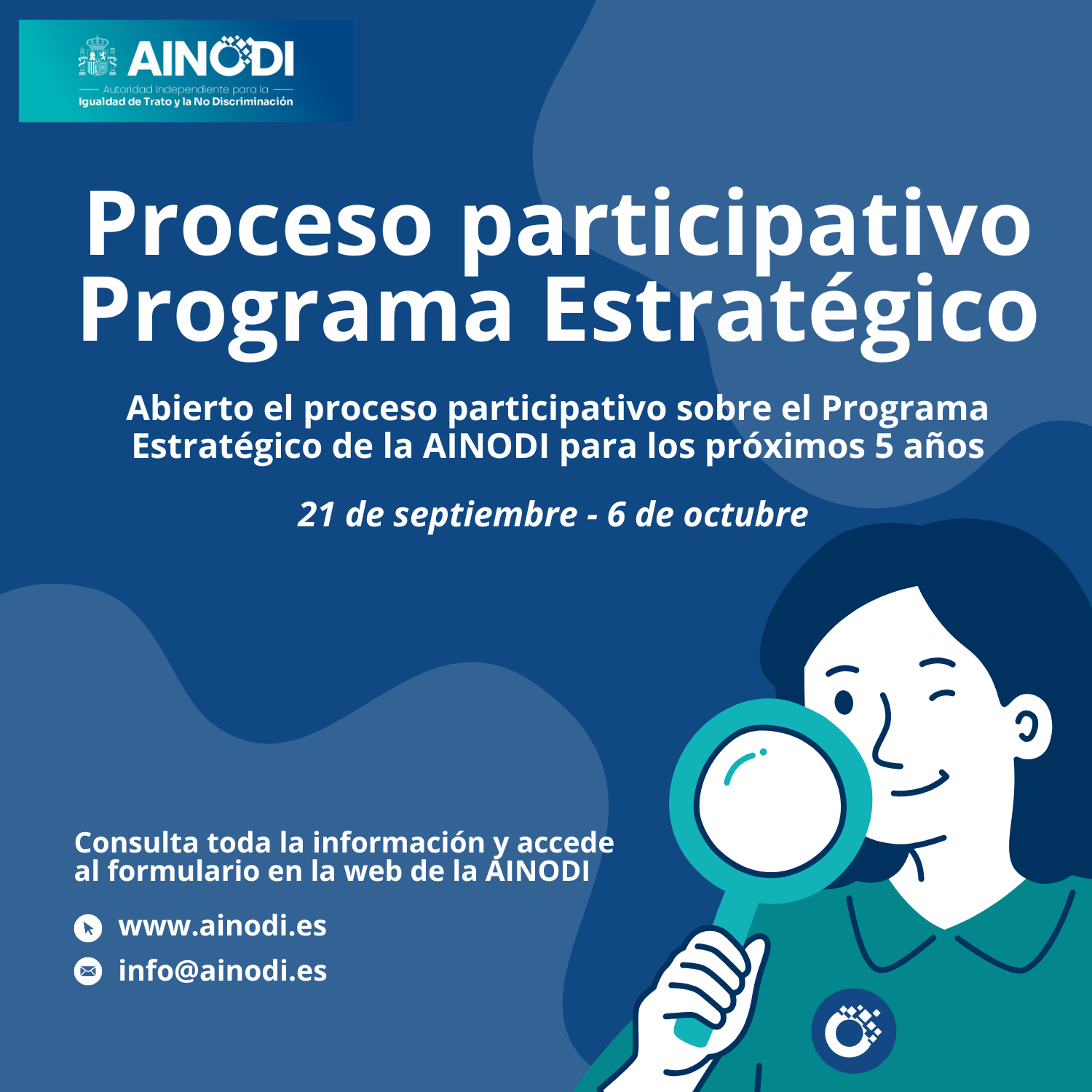 AINODI
Autoridad Independiente para la
Igualdad de Trato y la No Discriminación

Proceso participativo Programa Estratégico

Abierto el proceso participativo sobre el Programa Estratégico de la AINODI para los próximos 5 años

21 de septiembre - 6 de octubre

Consulta toda la información y accede al formulario en la web de la AINODI

www.ainodi.es

info@ainodi.es